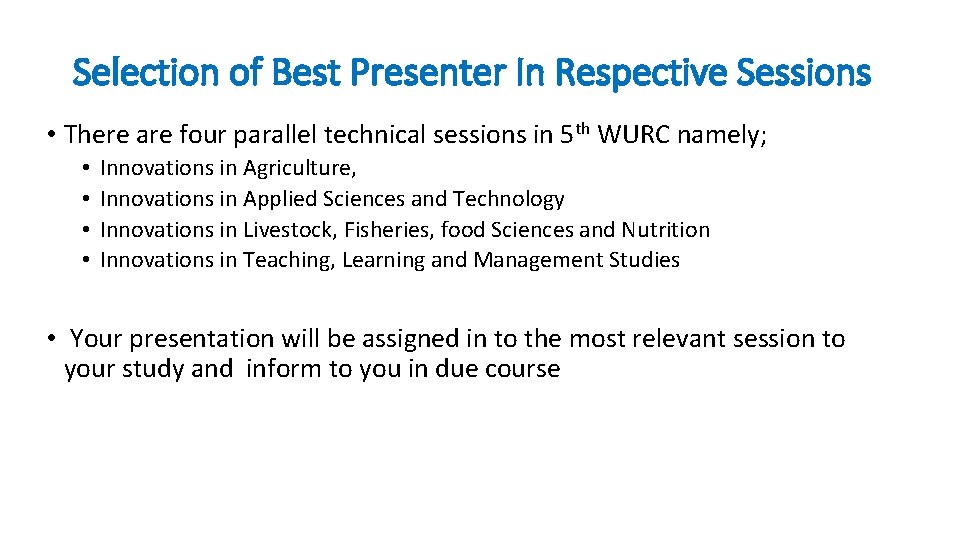 Selection of Best Presenter In Respective Sessions

• There are four parallel technical sessions in 5$^{th}$ WURC namely;

• Innovations in Agriculture,
• Innovations in Applied Sciences and Technology
• Innovations in Livestock, Fisheries, food Sciences and Nutrition
• Innovations in Teaching, Learning and Management Studies

• Your presentation will be assigned in to the most relevant session to your study and inform to you in due course